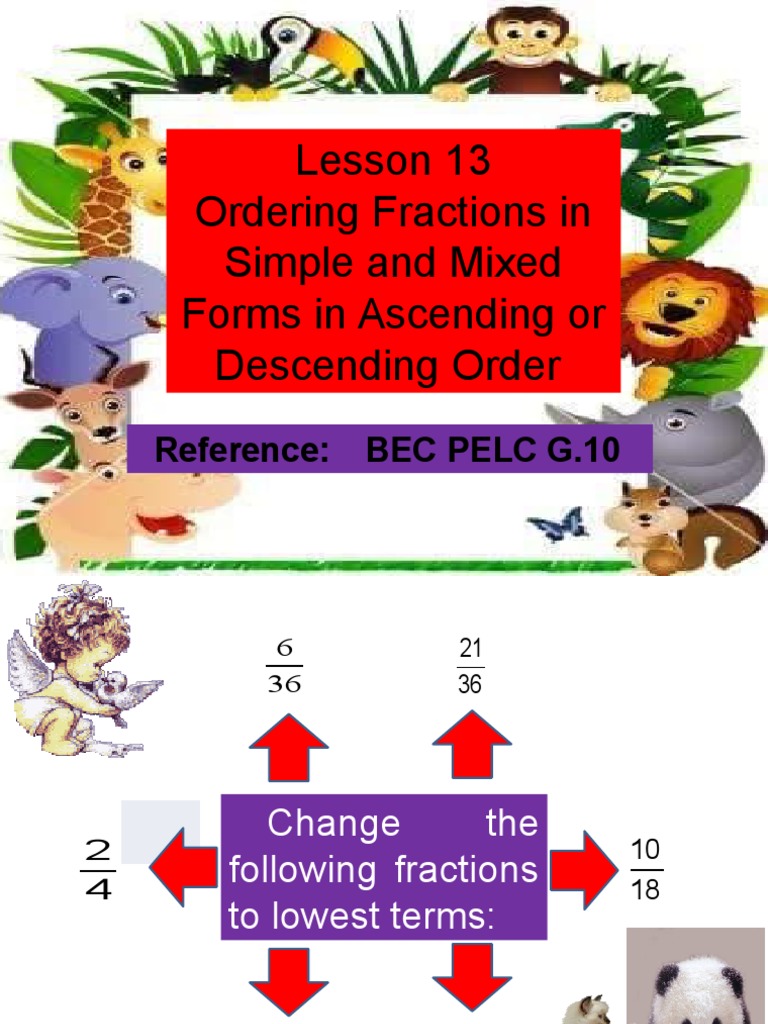 Lesson 13
Ordering Fractions in Simple and Mixed Forms in Ascending or Descending Order

Reference: BEC PELC G.10

$\frac{6}{36}$

$\frac{21}{36}$

$\frac{2}{4}$

Change the following fractions to lowest terms:

$\frac{10}{18}$